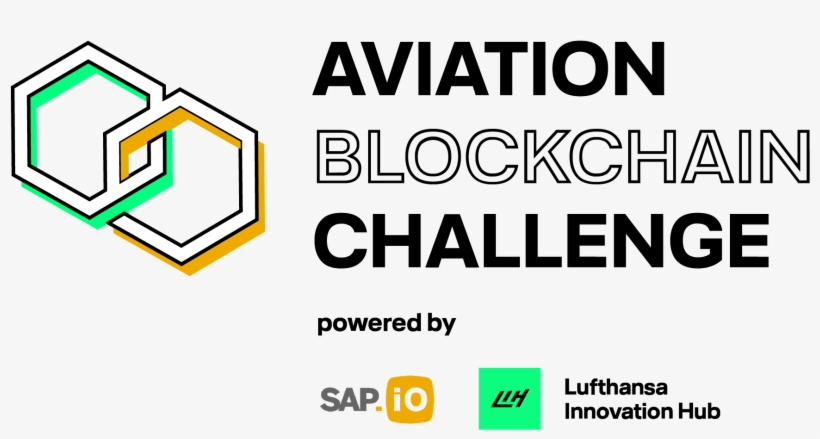 AVIATION
BLOCKCHAIN
CHALLENGE

powered by

SAP.iO

LIH
Lufthansa
Innovation Hub